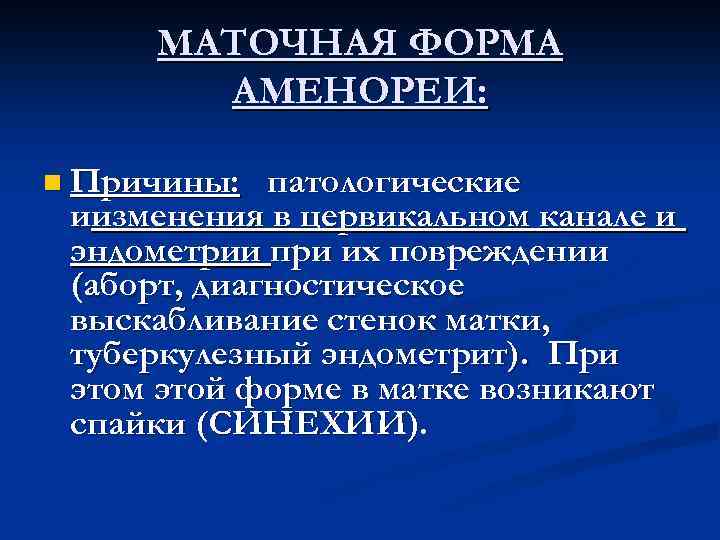 МАТОЧНАЯ ФОРМА АМЕНОРЕИ:

Причины: патологические иизменения в цервикальном канале и эндометрии при их повреждении (аборт, диагностическое выскабливание стенок матки, туберкулезный эндометрит). При этом этой форме в матке возникают спайки (СИНЕХИИ).